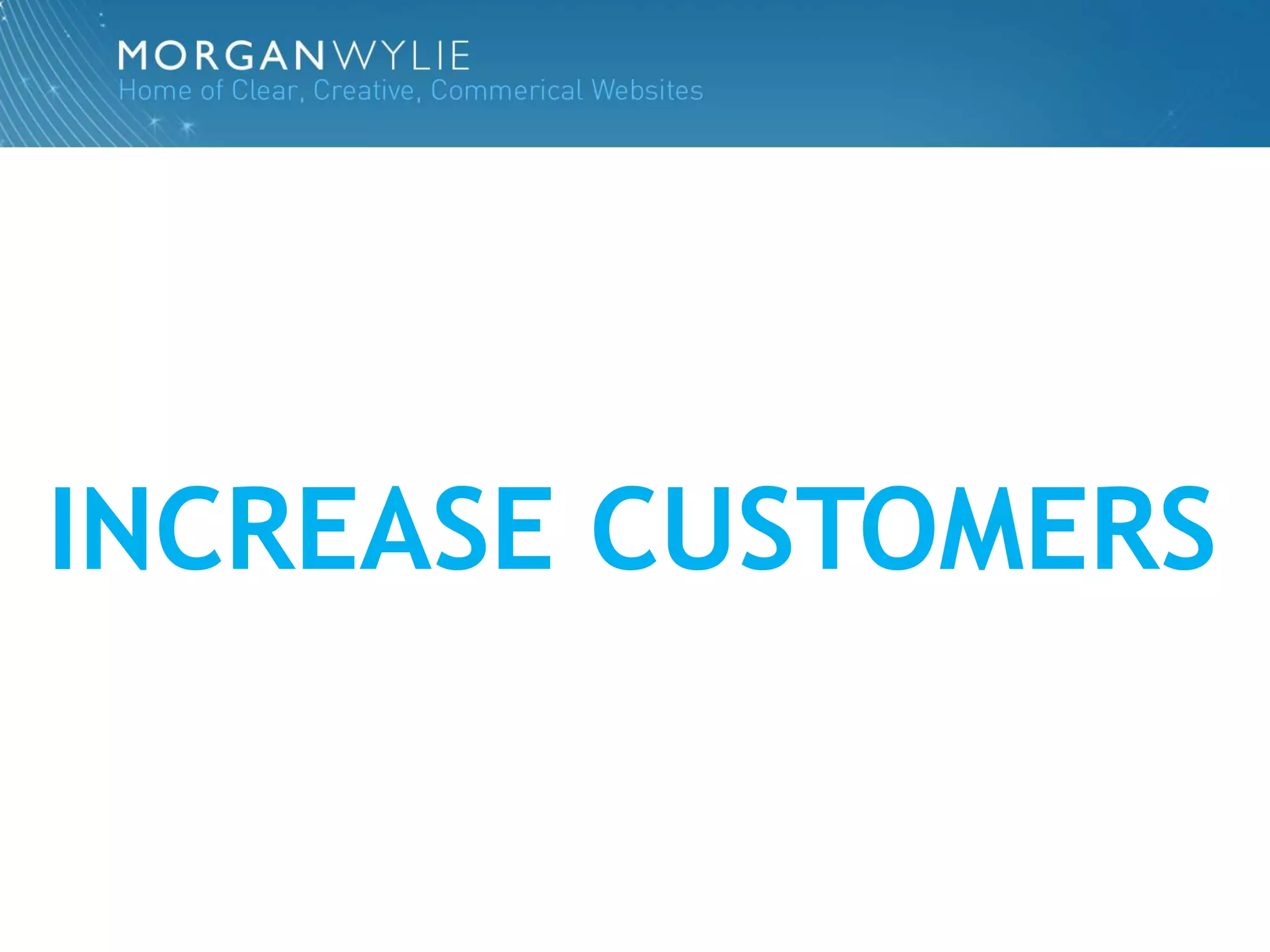 MORGANWYLIE
Home of Clear, Creative, Commerical Websites

INCREASE CUSTOMERS